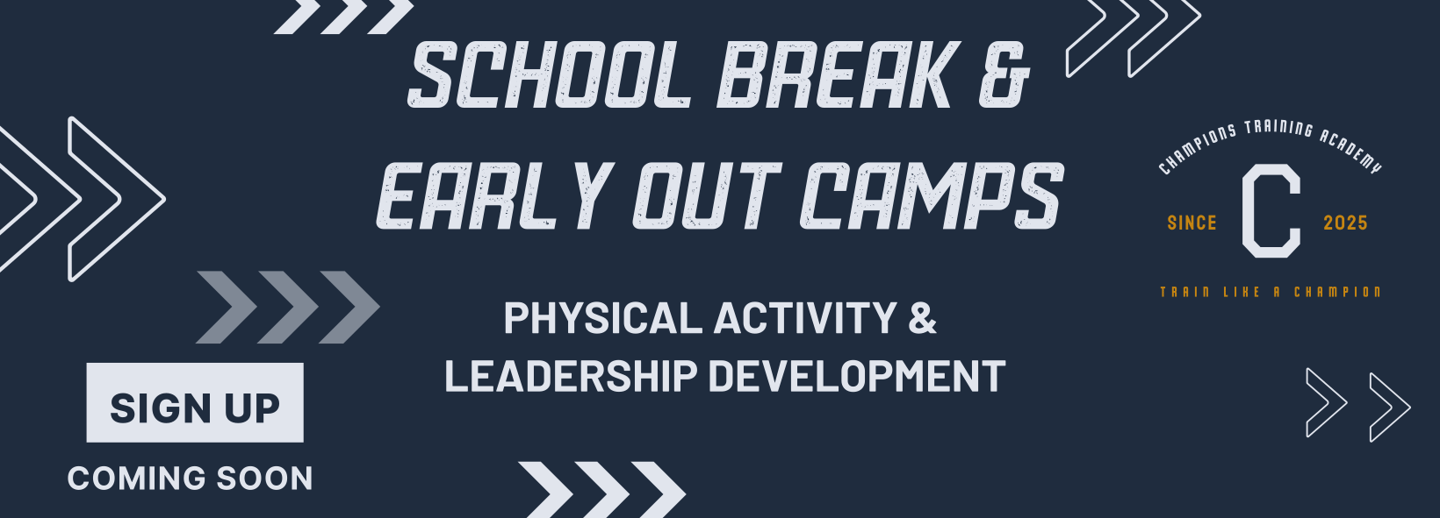 SCHOOL BREAK & EARLY OUT CAMPS

PHYSICAL ACTIVITY & LEADERSHIP DEVELOPMENT

SIGN UP

COMING SOON

CHAMPIONS TRAINING ACADEMY

SINCE C 2025

TRAIN LIKE A CHAMPION